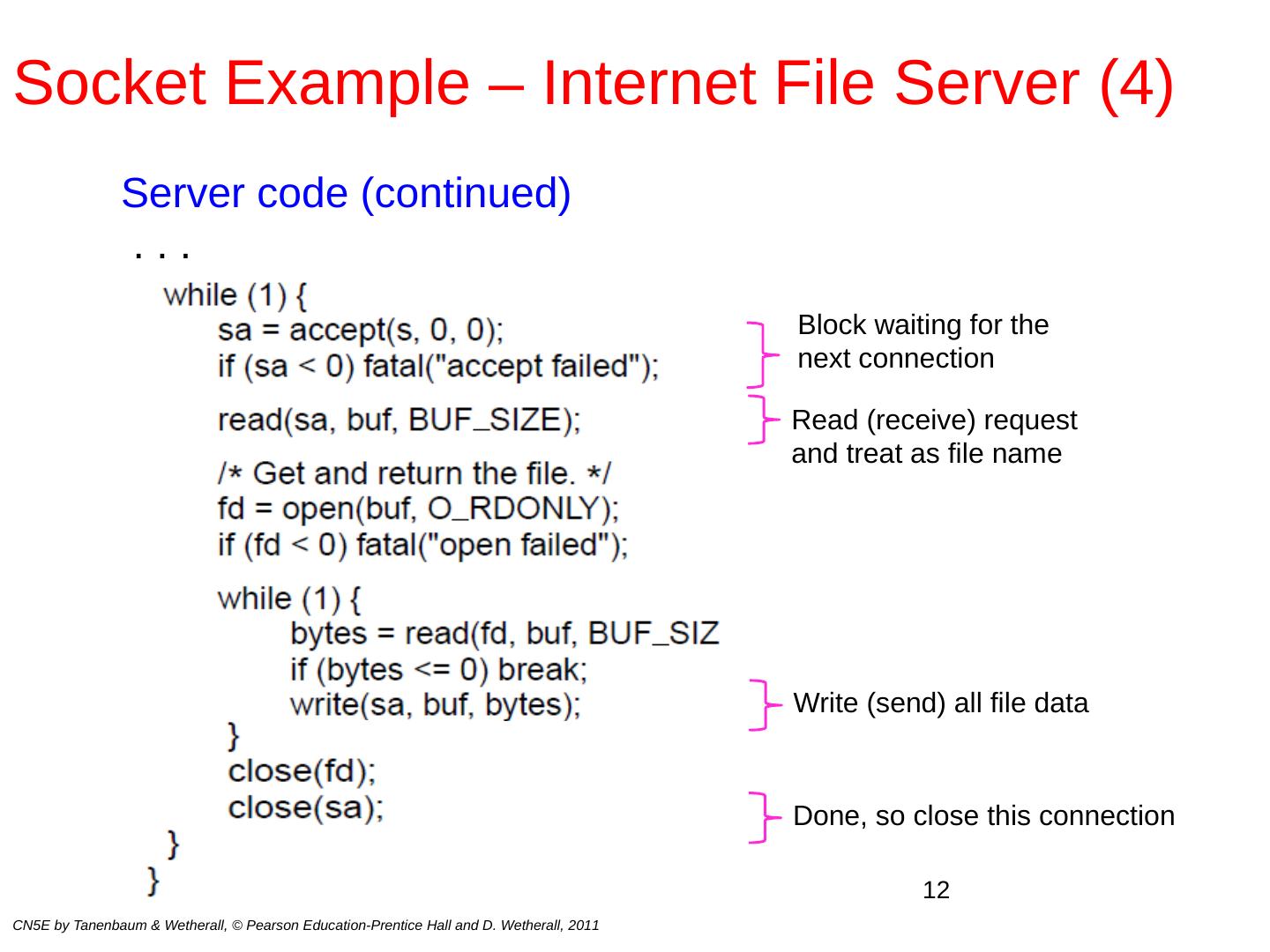 Socket Example – Internet File Server (4)

Server code (continued)

. . .

while (1) {
sa = accept(s, 0, 0);
if (sa < 0) fatal("accept failed");

read(sa, buf, BUF_SIZE);

/* Get and return the file. */
fd = open(buf, O_RDONLY);
if (fd < 0) fatal("open failed");

while (1) {
bytes = read(fd, buf, BUF_SIZ
if (bytes <= 0) break;
write(sa, buf, bytes);
}
close(fd);
close(sa);
}
}

Block waiting for the next connection

Read (receive) request and treat as file name

Write (send) all file data

Done, so close this connection

12

CN5E by Tanenbaum & Wetherall, © Pearson Education-Prentice Hall and D. Wetherall, 2011